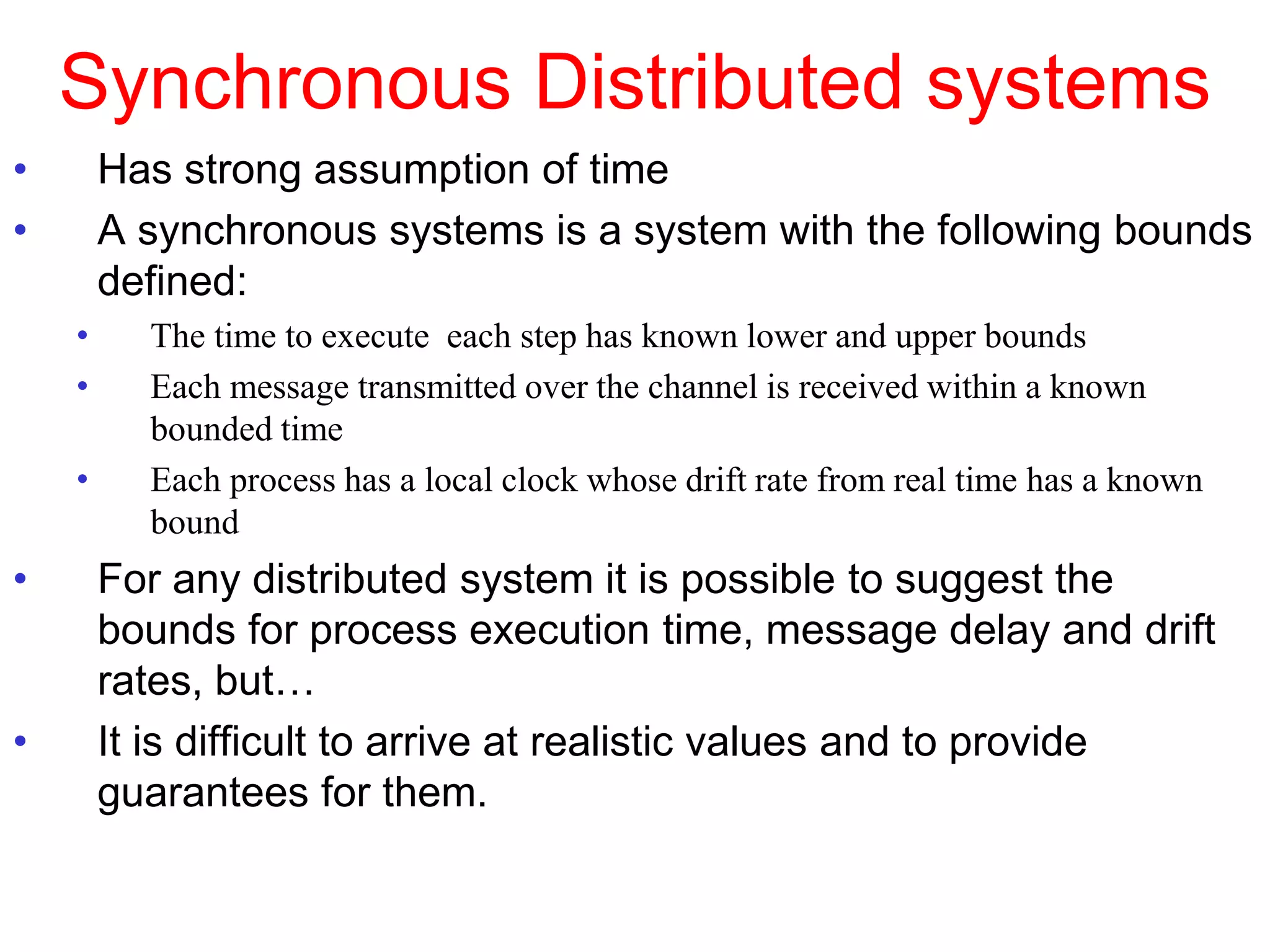 Synchronous Distributed systems

• Has strong assumption of time
• A synchronous systems is a system with the following bounds defined:
  • The time to execute each step has known lower and upper bounds
  • Each message transmitted over the channel is received within a known bounded time
  • Each process has a local clock whose drift rate from real time has a known bound
• For any distributed system it is possible to suggest the bounds for process execution time, message delay and drift rates, but…
• It is difficult to arrive at realistic values and to provide guarantees for them.